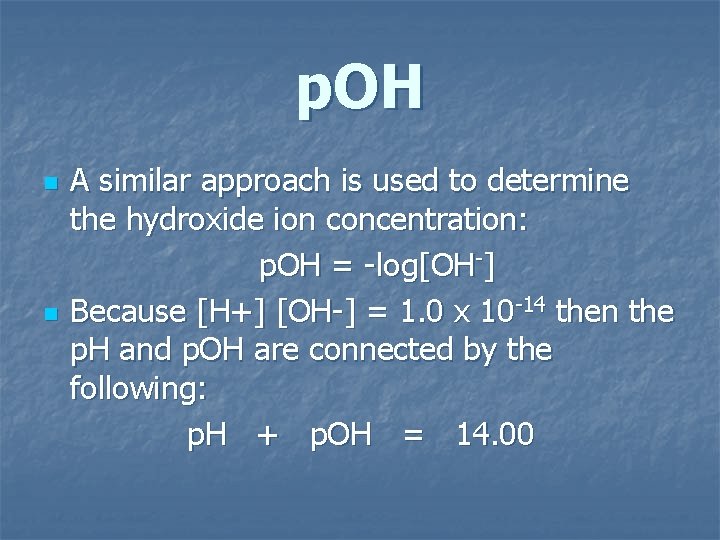 pOH

A similar approach is used to determine the hydroxide ion concentration:

$pOH = -log[OH^-]$

Because [H+] [OH-] = $1.0 \times 10^{-14}$ then the pH and pOH are connected by the following:

$pH + pOH = 14.00$